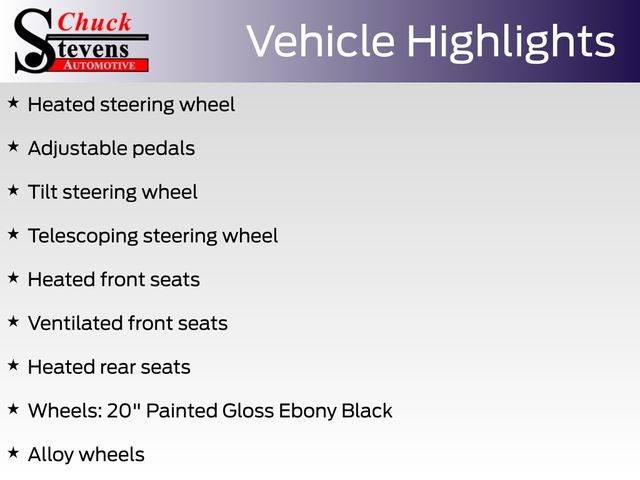 Chuck Stevens AUTOMOTIVE

Vehicle Highlights

★ Heated steering wheel

★ Adjustable pedals

★ Tilt steering wheel

★ Telescoping steering wheel

★ Heated front seats

★ Ventilated front seats

★ Heated rear seats

★ Wheels: 20" Painted Gloss Ebony Black

★ Alloy wheels